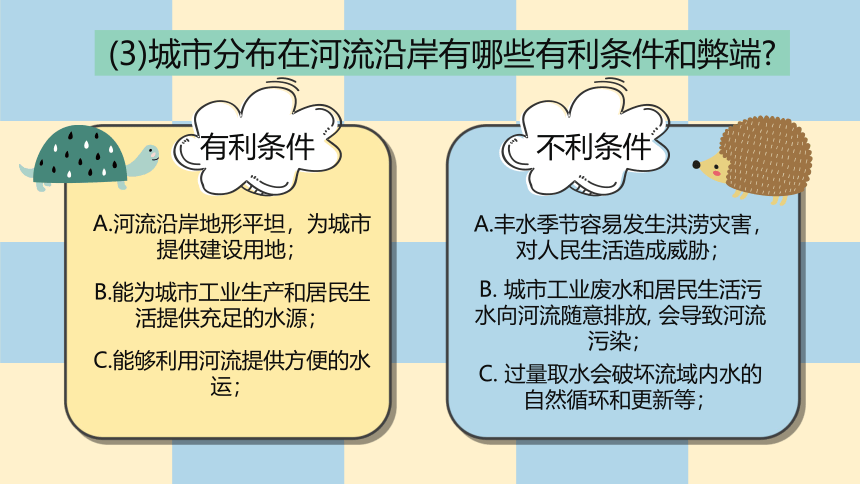 (3)城市分布在河流沿岸有哪些有利条件和弊端?

有利条件

A.河流沿岸地形平坦，为城市提供建设用地；

B.能为城市工业生产和居民生活提供充足的水源；

C.能够利用河流提供方便的水运；

不利条件

A.丰水季节容易发生洪涝灾害，对人民生活造成威胁；

B. 城市工业废水和居民生活污水向河流随意排放, 会导致河流污染；

C. 过量取水会破坏流域内水的自然循环和更新等；